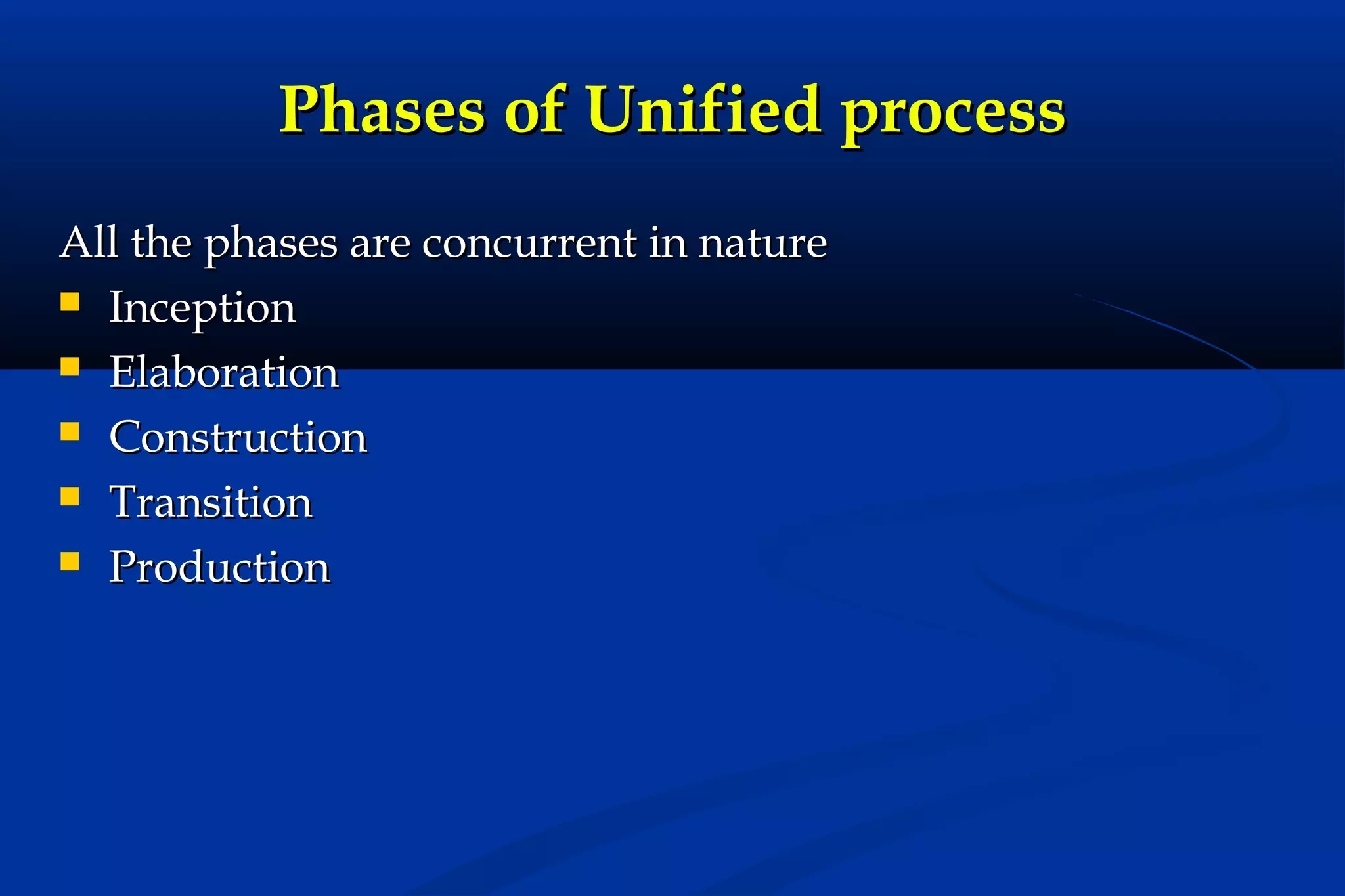 Phases of Unified process

All the phases are concurrent in nature

- Inception
- Elaboration
- Construction
- Transition
- Production